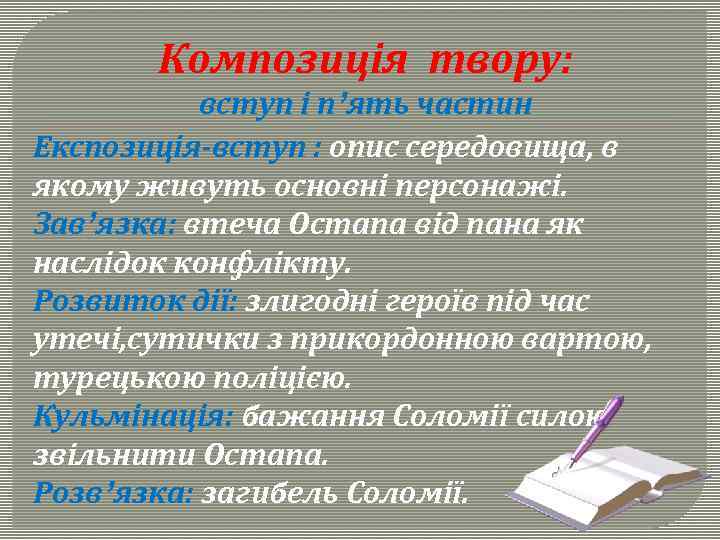 Композиція твору:
вступ і п'ять частин

Експозиція-вступ : опис середовища, в якому живуть основні персонажі.
Зав'язка: втеча Остапа від пана як наслідок конфлікту.
Розвиток дії: злигодні героїв під час утечі,сутички з прикордонною вартою, турецькою поліцією.
Кульмінація: бажання Соломії силою звільнити Остапа.
Розв'язка: загибель Соломії.